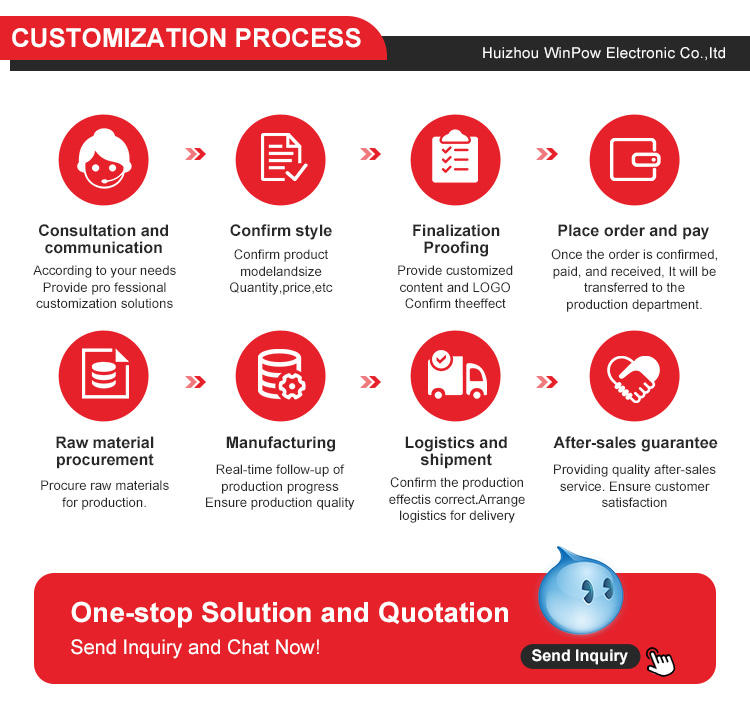 CUSTOMIZATION PROCESS

Huizhou WinPow Electronic Co.,ltd

Consultation and communication
According to your needs Provide pro fessional customization solutions

Confirm style
Confirm product modelandsize Quantity,price,etc

Finalization Proofing
Provide customized content and LOGO Confirm theeffect

Place order and pay
Once the order is confirmed, paid, and received, It will be transferred to the production department.

Raw material procurement
Procure raw materials for production.

Manufacturing
Real-time follow-up of production progress Ensure production quality

Logistics and shipment
Confirm the production effectis correct.Arrange logistics for delivery

After-sales guarantee
Providing quality after-sales service. Ensure customer satisfaction

One-stop Solution and Quotation
Send Inquiry and Chat Now!

Send Inquiry